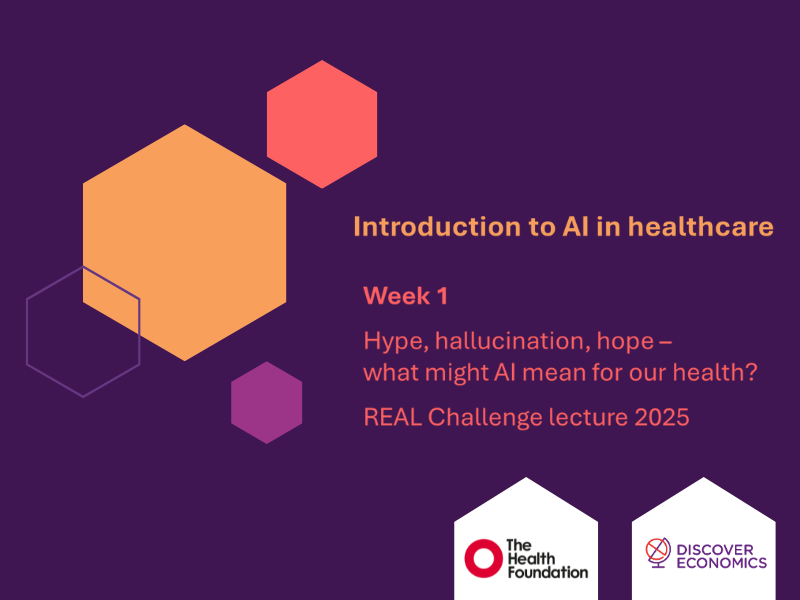 Introduction to AI in healthcare

Week 1

Hype, hallucination, hope – what might AI mean for our health?

REAL Challenge lecture 2025

The Health Foundation

DISCOVER ECONOMICS